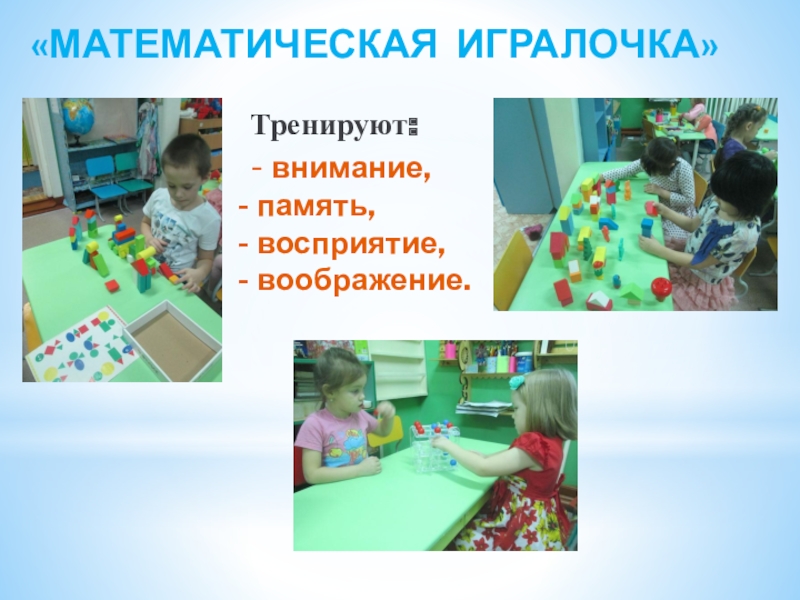 «МАТЕМАТИЧЕСКАЯ ИГРАЛОЧКА»

Тренируют:

- внимание,
- память,
- восприятие,
- воображение.